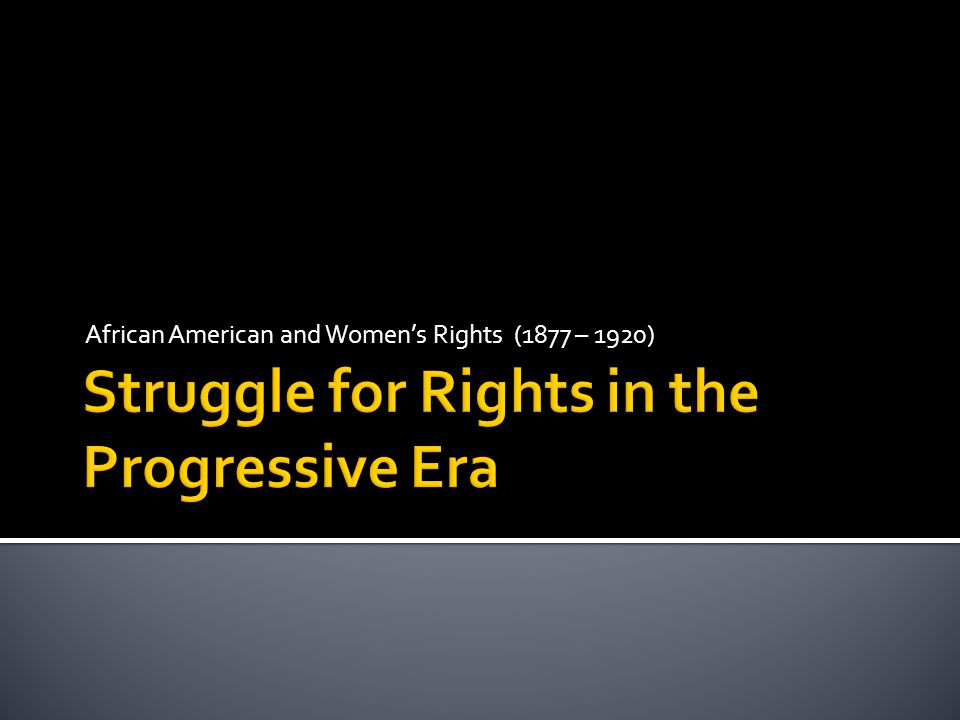 African American and Women's Rights (1877 – 1920)

Struggle for Rights in the Progressive Era